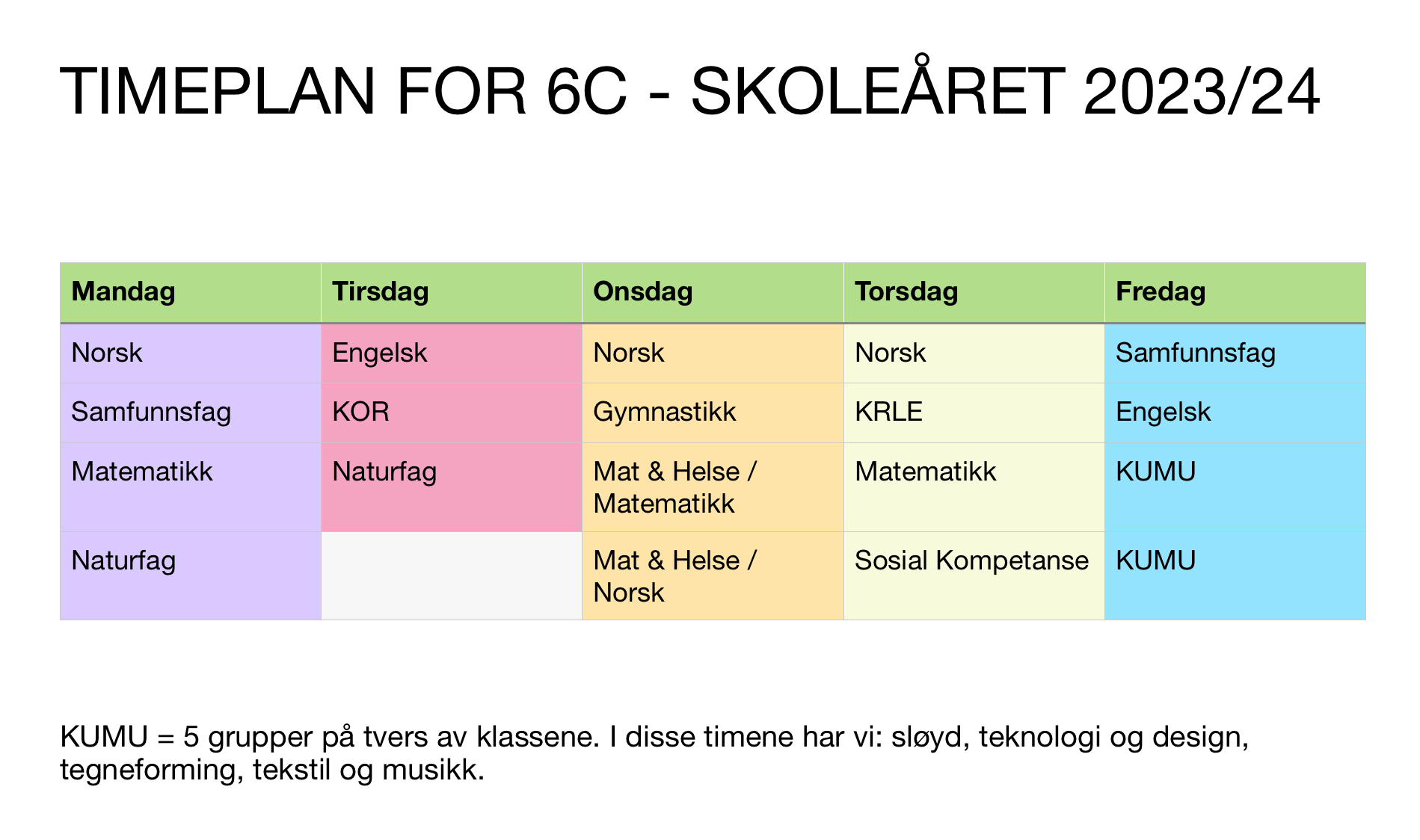 TIMEPLAN FOR 6C - SKOLEÅRET 2023/24

| Mandag | Tirsdag | Onsdag | Torsdag | Fredag |
|---|---|---|---|---|
| Norsk | Engelsk | Norsk | Norsk | Samfunnsfag |
| Samfunnsfag | KOR | Gymnastikk | KRLE | Engelsk |
| Matematikk | Naturfag | Mat & Helse / Matematikk | Matematikk | KUMU |
| Naturfag | | Mat & Helse / Norsk | Sosial Kompetanse | KUMU |

KUMU = 5 grupper på tvers av klassene. I disse timene har vi: sløyd, teknologi og design, tegneforming, tekstil og musikk.